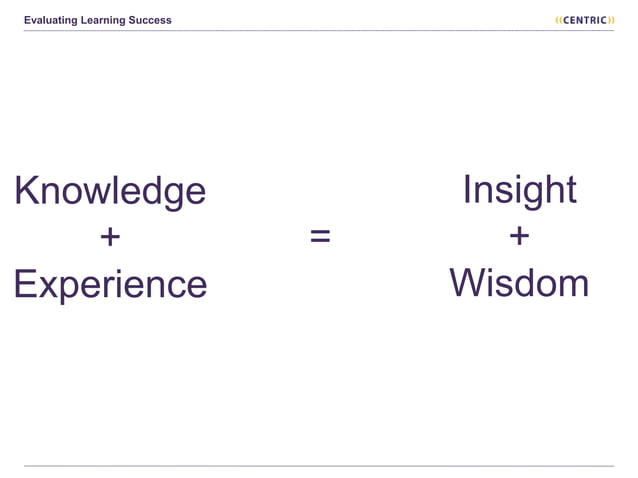 Evaluating Learning Success

((CENTRIC))

Knowledge
+
Experience

=

Insight
+
Wisdom